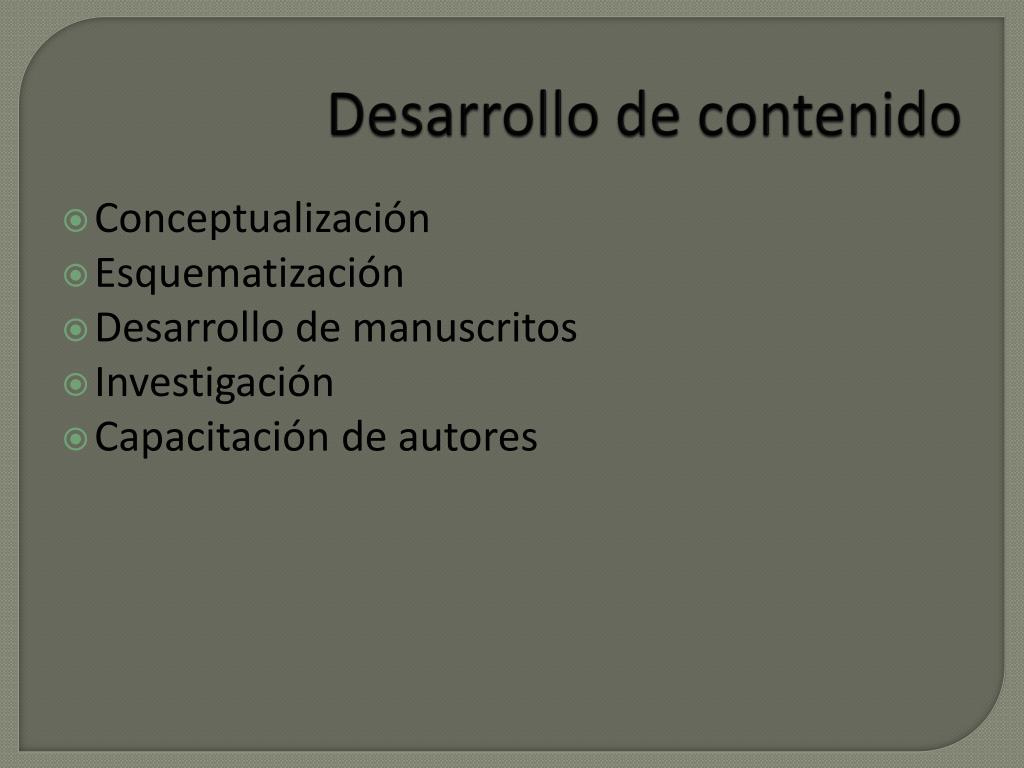 Desarrollo de contenido

Conceptualización
Esquematización
Desarrollo de manuscritos
Investigación
Capacitación de autores